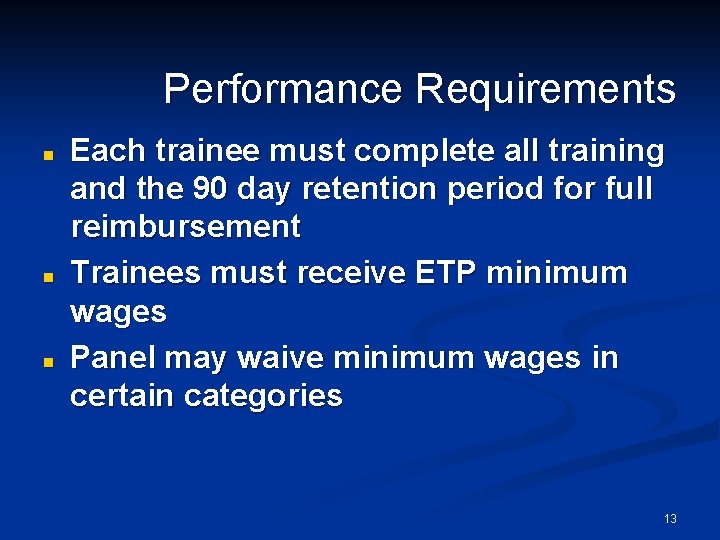 Performance Requirements

- Each trainee must complete all training and the 90 day retention period for full reimbursement
- Trainees must receive ETP minimum wages
- Panel may waive minimum wages in certain categories

13